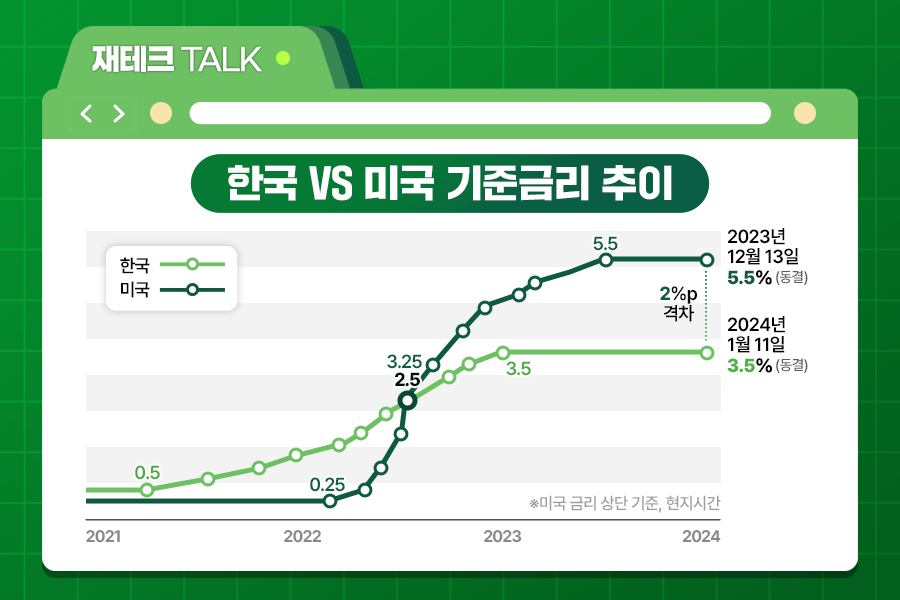 재테크 TALK

한국 VS 미국 기준금리 추이

한국
미국

5.5
2023년 12월 13일 5.5% (동결)

2%p 격차

2024년 1월 11일 3.5% (동결)

3.25
2.5
3.5
0.5
0.25

※미국 금리 상단 기준, 현지시간

2021
2022
2023
2024